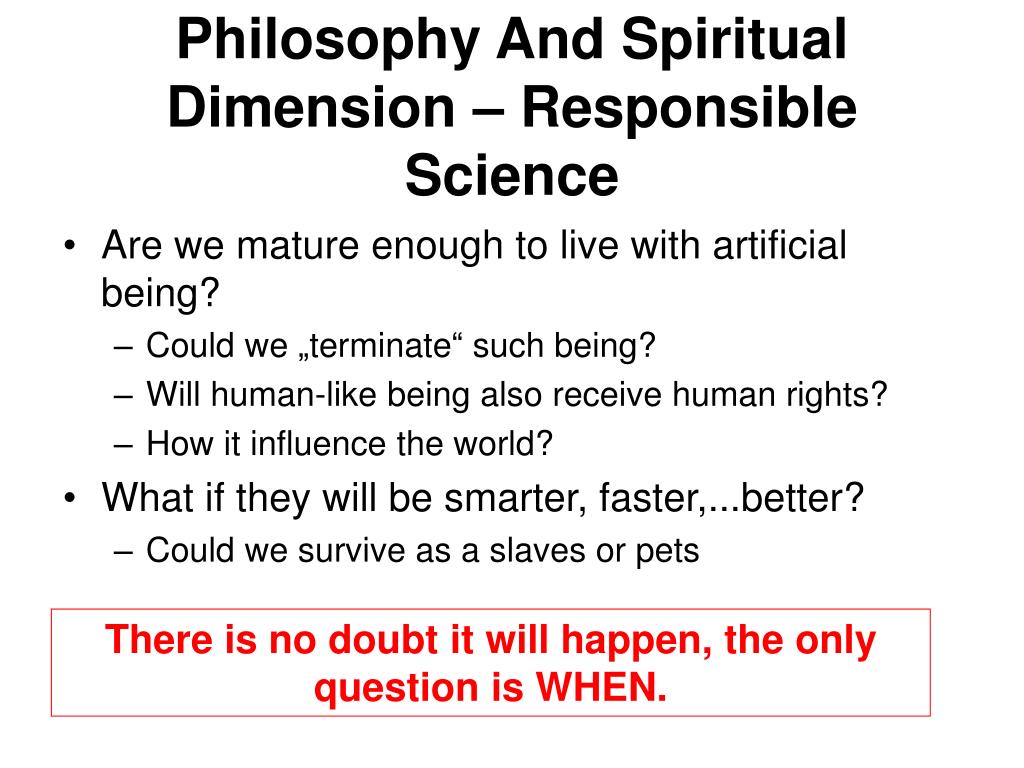 Philosophy And Spiritual Dimension – Responsible Science

• Are we mature enough to live with artificial being?
  – Could we „terminate“ such being?
  – Will human-like being also receive human rights?
  – How it influence the world?
• What if they will be smarter, faster,...better?
  – Could we survive as a slaves or pets

There is no doubt it will happen, the only question is WHEN.